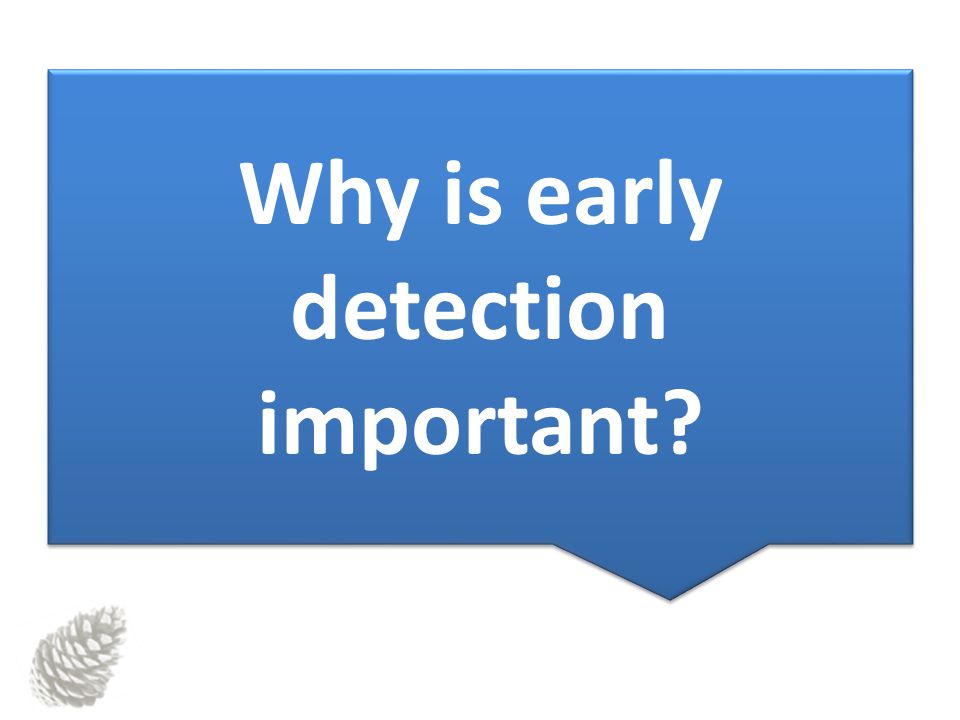 Why is early detection important?